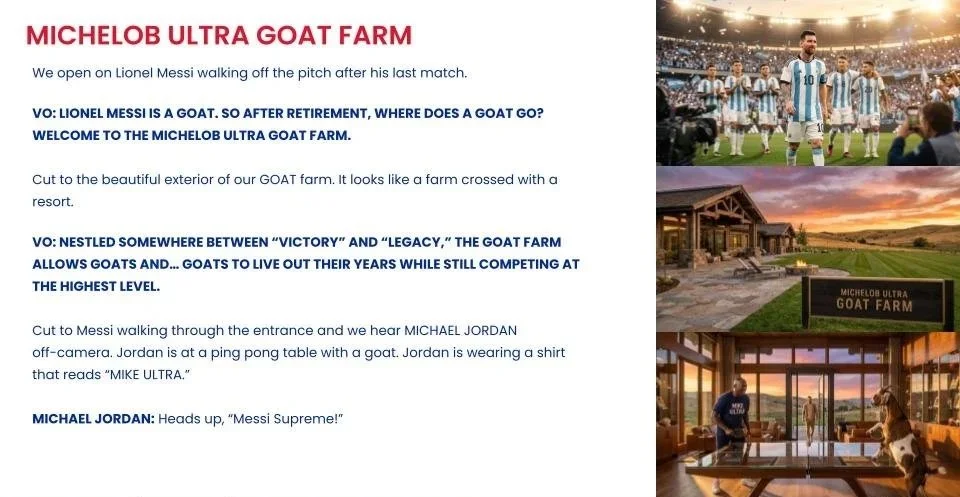 MICHELOB ULTRA GOAT FARM

We open on Lionel Messi walking off the pitch after his last match.

VO: LIONEL MESSI IS A GOAT. SO AFTER RETIREMENT, WHERE DOES A GOAT GO? WELCOME TO THE MICHELOB ULTRA GOAT FARM.

Cut to the beautiful exterior of our GOAT farm. It looks like a farm crossed with a resort.

VO: NESTLED SOMEWHERE BETWEEN "VICTORY" AND "LEGACY," THE GOAT FARM ALLOWS GOATS AND... GOATS TO LIVE OUT THEIR YEARS WHILE STILL COMPETING AT THE HIGHEST LEVEL.

Cut to Messi walking through the entrance and we hear MICHAEL JORDAN off-camera. Jordan is at a ping pong table with a goat. Jordan is wearing a shirt that reads "MIKE ULTRA."

MICHAEL JORDAN: Heads up, "Messi Supreme!"

10

MICHELOB ULTRA GOAT FARM

MIKE ULTRA